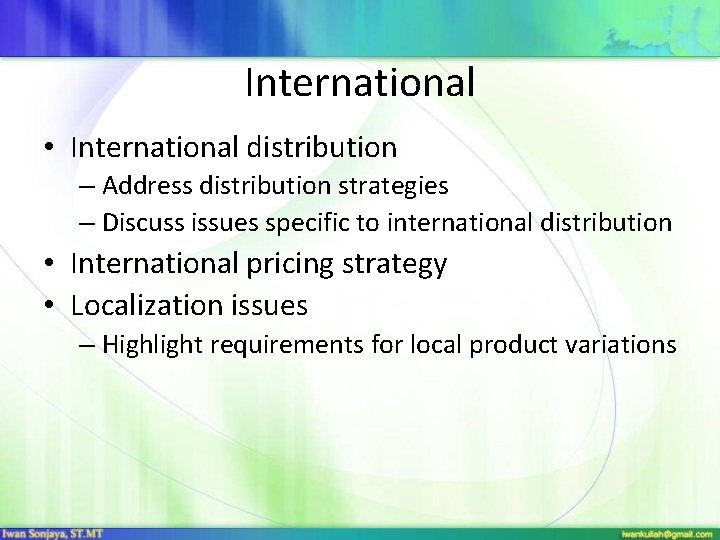 International

• International distribution
– Address distribution strategies
– Discuss issues specific to international distribution
• International pricing strategy
• Localization issues
– Highlight requirements for local product variations

Iwan Sonjaya, ST.MT

iwankuliah@gmail.com